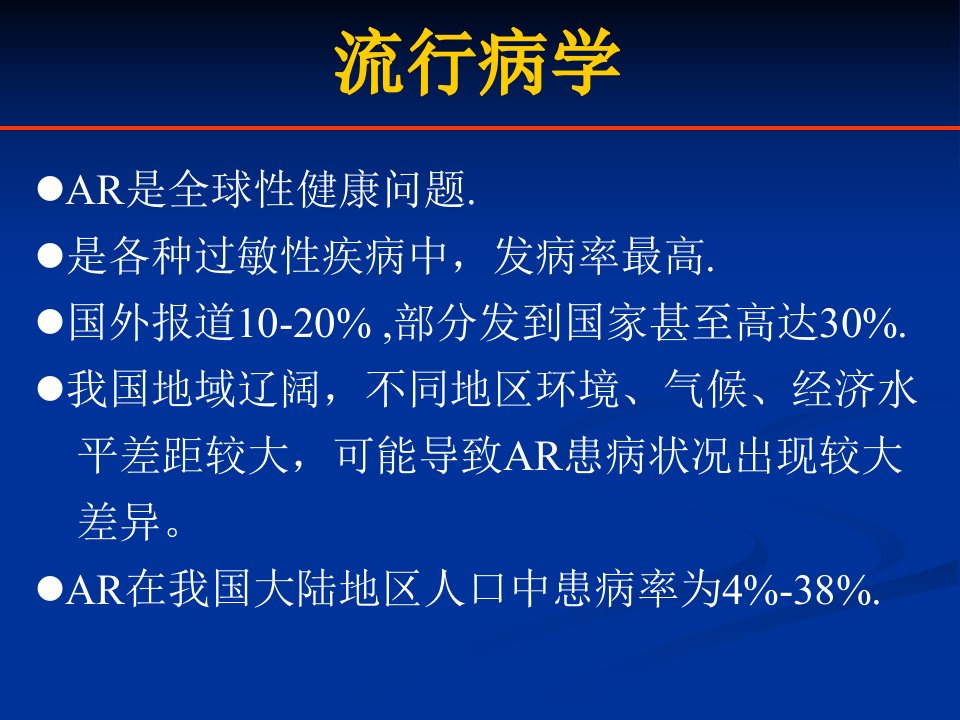 流行病学

●AR是全球性健康问题.

●是各种过敏性疾病中，发病率最高.

●国外报道10-20% ,部分发到国家甚至高达30%.

●我国地域辽阔，不同地区环境、气候、经济水平差距较大，可能导致AR患病状况出现较大差异。

●AR在我国大陆地区人口中患病率为4%-38%.